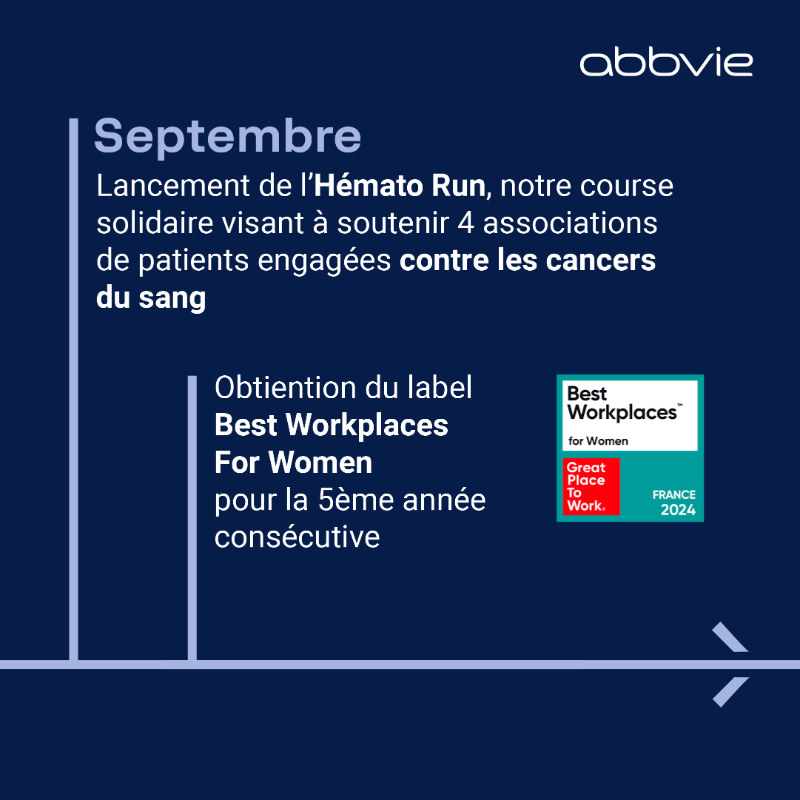 abbvie

Septembre

Lancement de l'Hémato Run, notre course solidaire visant à soutenir 4 associations de patients engagées contre les cancers du sang

Obtiention du label Best Workplaces For Women pour la 5ème année consécutive

Best Workplaces™ for Women

Great Place To Work®

FRANCE 2024